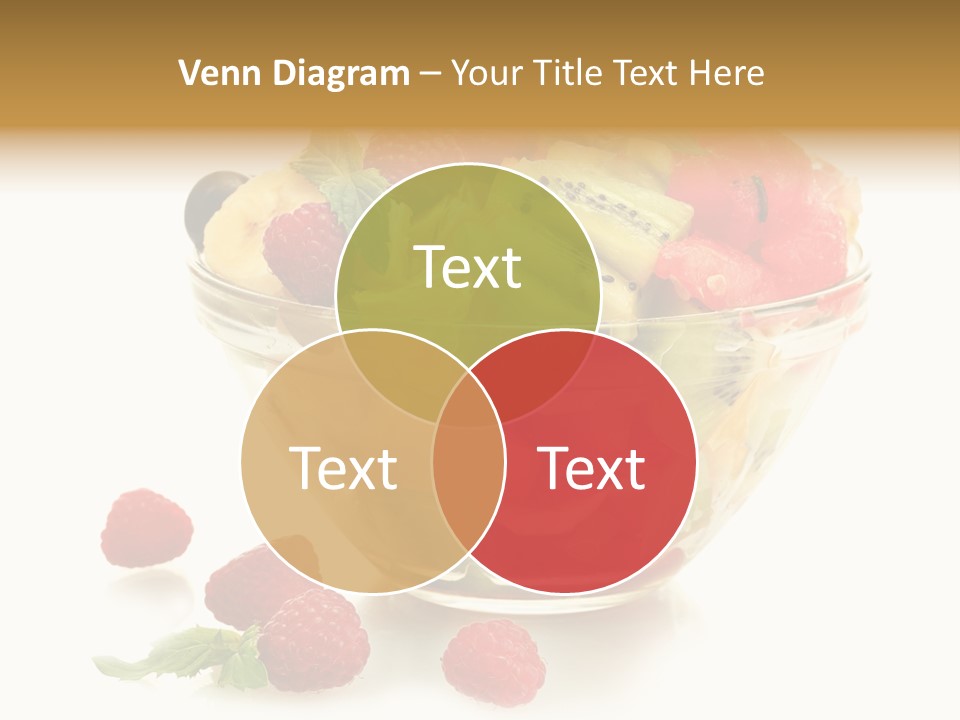 Venn Diagram – Your Title Text Here

Text

Text

Text